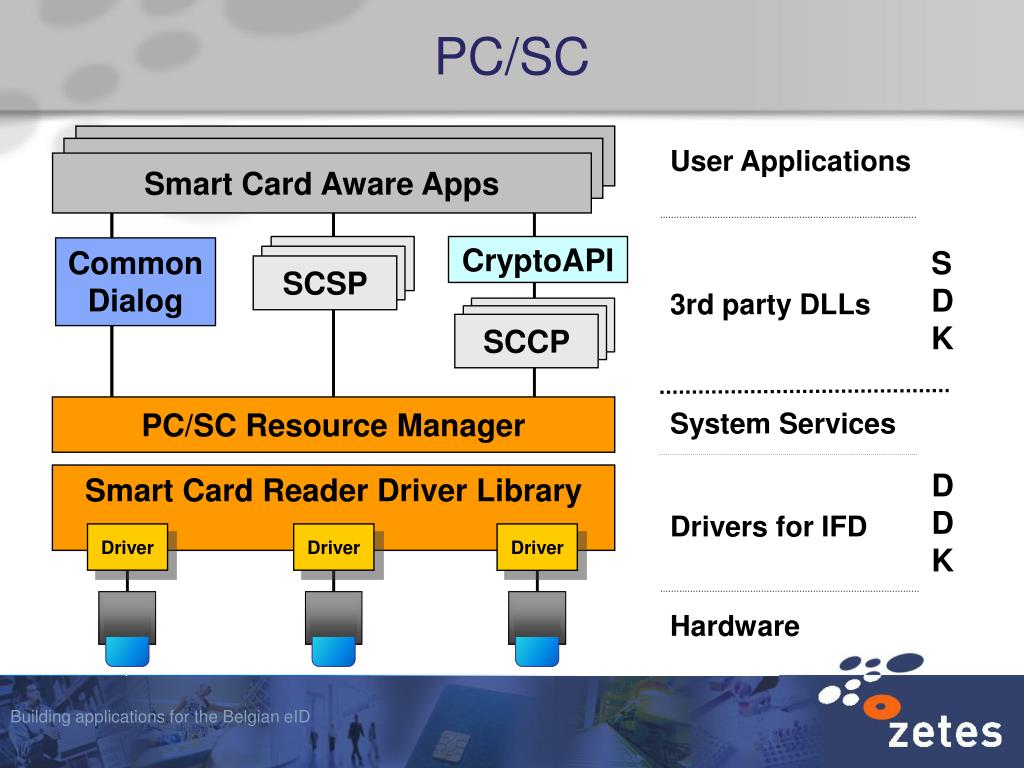 PC/SC

Smart Card Aware Apps

Common Dialog

SCSP

CryptoAPI

SCCP

PC/SC Resource Manager

Smart Card Reader Driver Library

Driver

Driver

Driver

User Applications

3rd party DLLs

S
D
K

System Services

Drivers for IFD

D
D
K

Hardware

Building applications for the Belgian eID

zetes